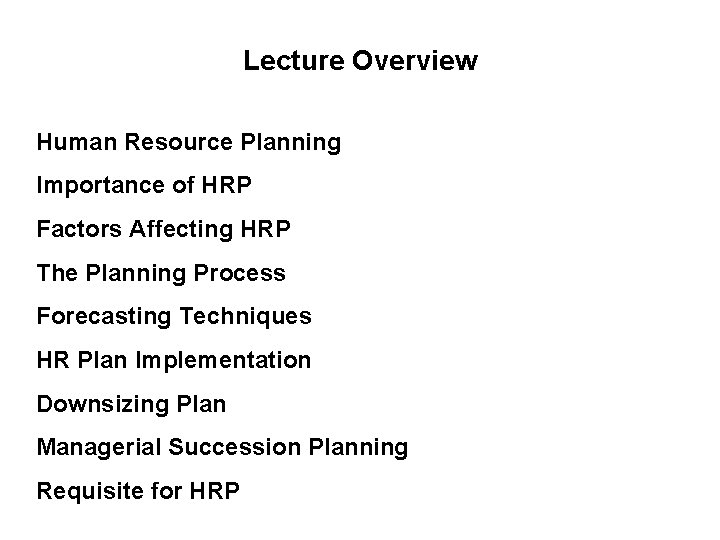 Lecture Overview

Human Resource Planning

Importance of HRP

Factors Affecting HRP

The Planning Process

Forecasting Techniques

HR Plan Implementation

Downsizing Plan

Managerial Succession Planning

Requisite for HRP